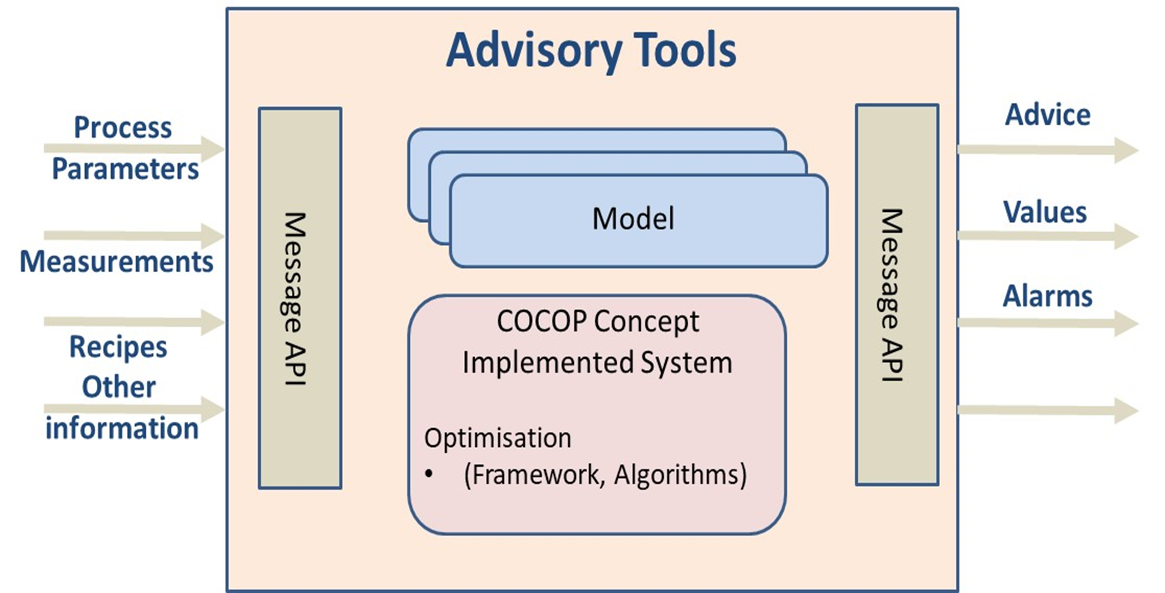 Advisory Tools

Process Parameters

Measurements

Recipes

Other information

Message API

Model

COCOP Concept Implemented System

Optimisation

• (Framework, Algorithms)

Message API

Advice

Values

Alarms